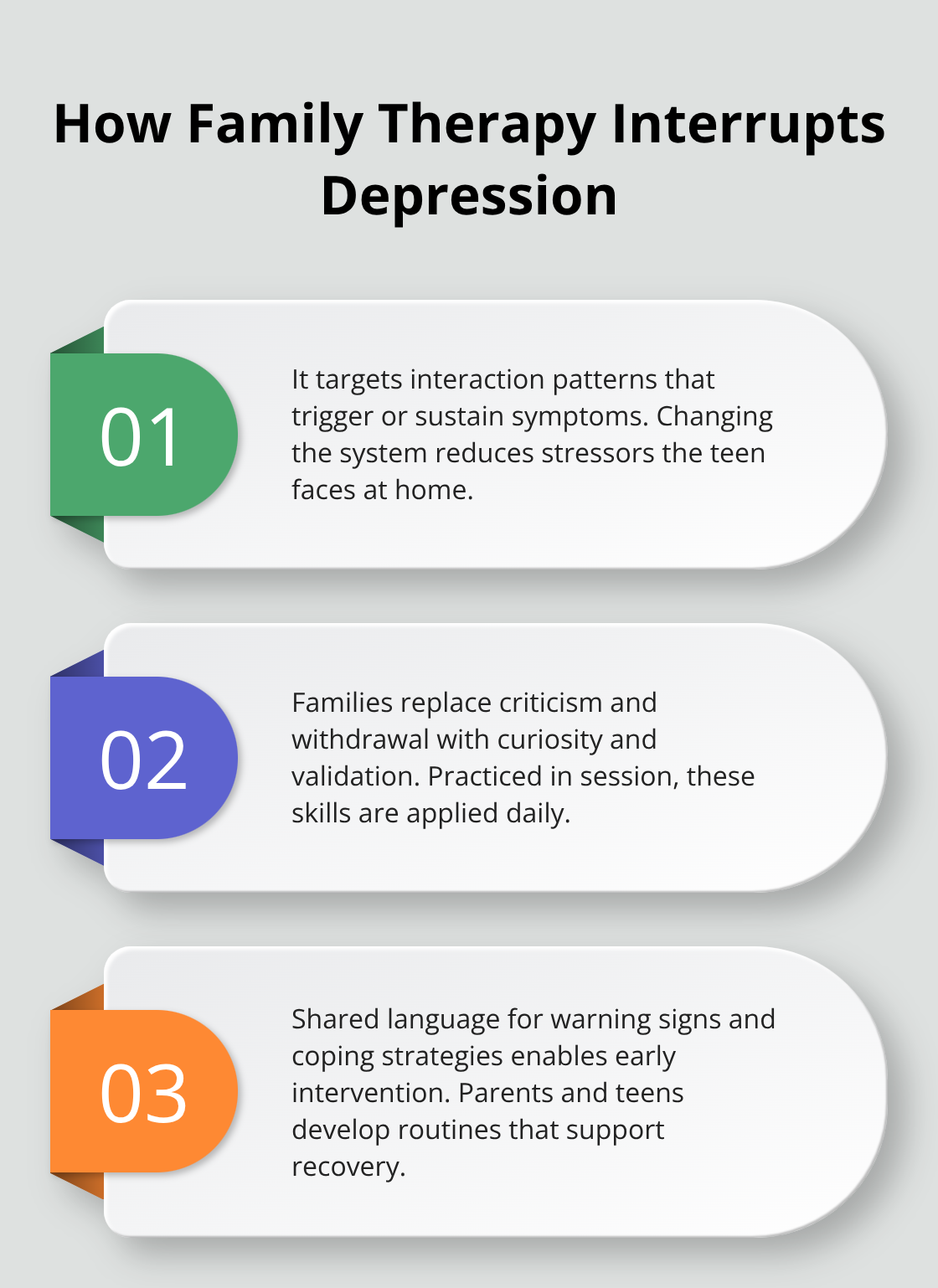 How Family Therapy Interrupts Depression

01

It targets interaction patterns that trigger or sustain symptoms. Changing the system reduces stressors the teen faces at home.

02

Families replace criticism and withdrawal with curiosity and validation. Practiced in session, these skills are applied daily.

03

Shared language for warning signs and coping strategies enables early intervention. Parents and teens develop routines that support recovery.